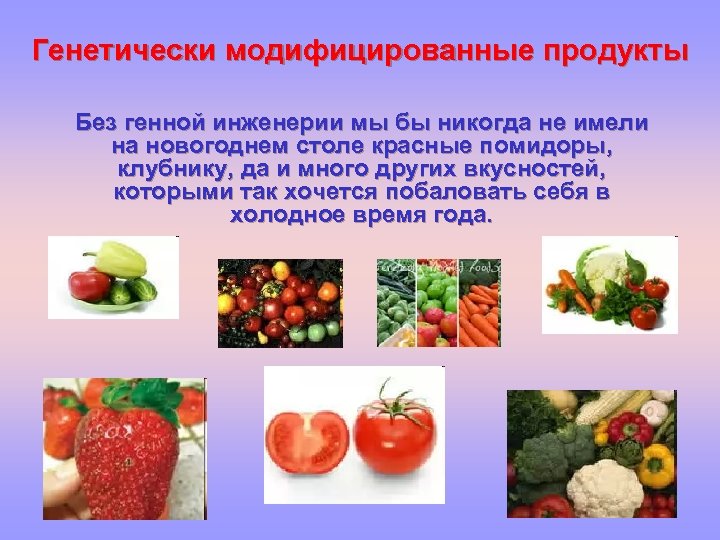 Генетически модифицированные продукты

Без генной инженерии мы бы никогда не имели на новогоднем столе красные помидоры, клубнику, да и много других вкусностей, которыми так хочется побаловать себя в холодное время года.